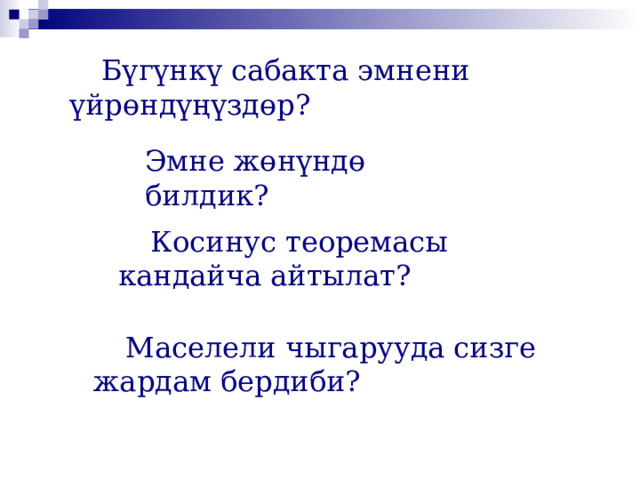 Бүгүнкү сабакта эмнени үйрөндүңүздөр?

Эмне жөнүндө билдик?

Косинус теоремасы кандайча айтылат?

Маселели чыгарууда сизге жардам бердиби?